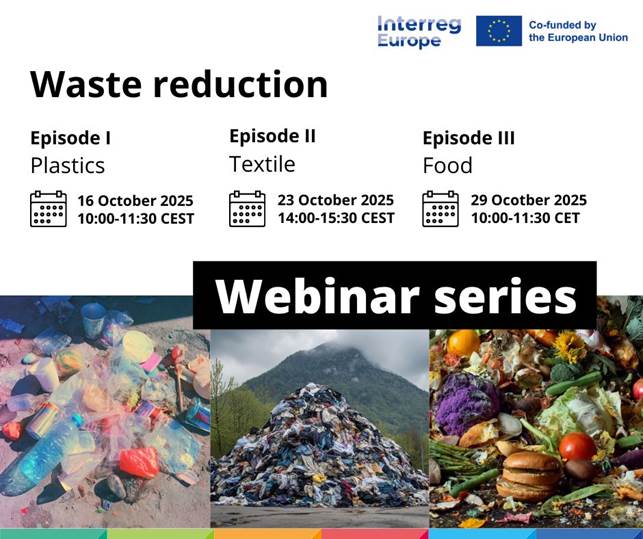 Interreg Europe

Co-funded by the European Union

Waste reduction

Episode I
Plastics
16 October 2025
10:00-11:30 CEST

Episode II
Textile
23 October 2025
14:00-15:30 CEST

Episode III
Food
29 Ocotber 2025
10:00-11:30 CET

Webinar series